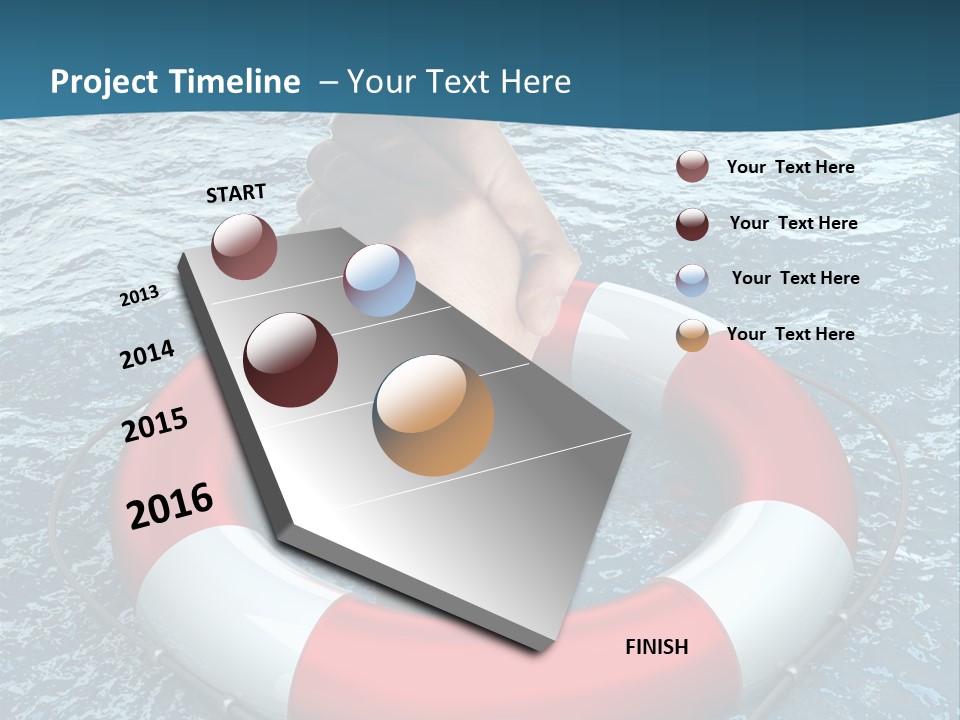 Project Timeline – Your Text Here

START

2013

2014

2015

2016

FINISH

Your Text Here

Your Text Here

Your Text Here

Your Text Here